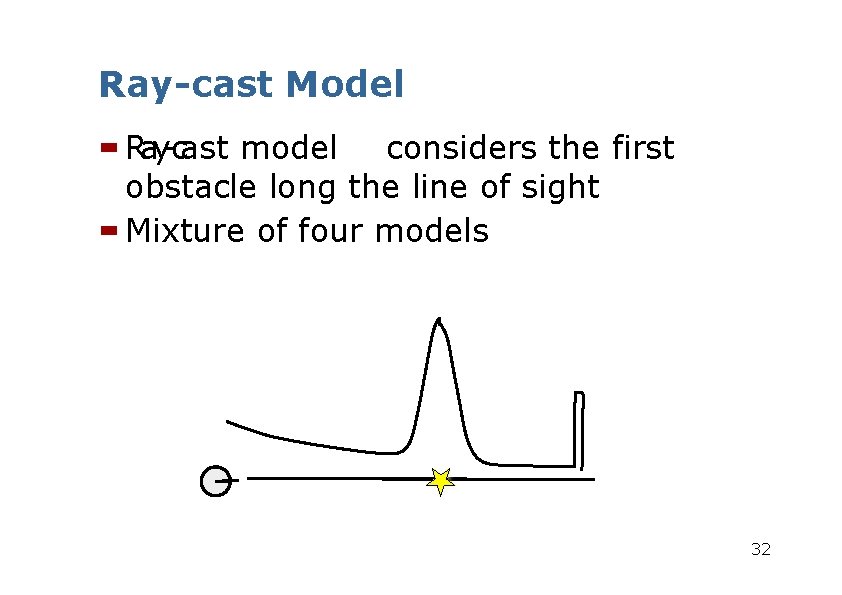 Ray-cast Model

Ray-cast model considers the first obstacle long the line of sight

Mixture of four models

32